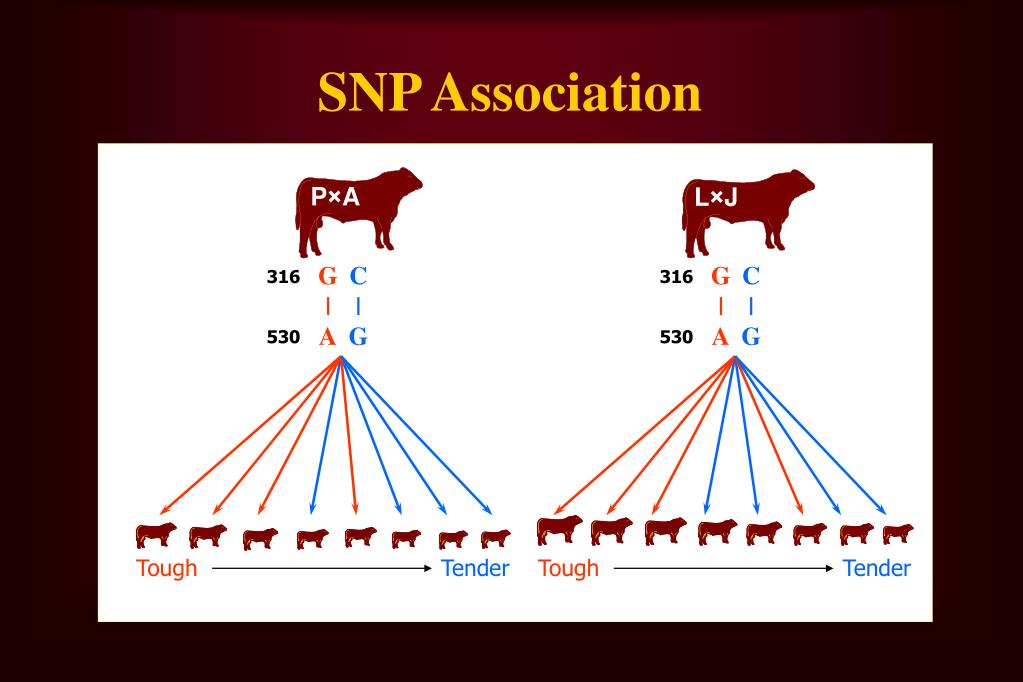 SNP Association

P×A

316 G C

530 A G

Tough Tender

L×J

316 G C

530 A G

Tough Tender